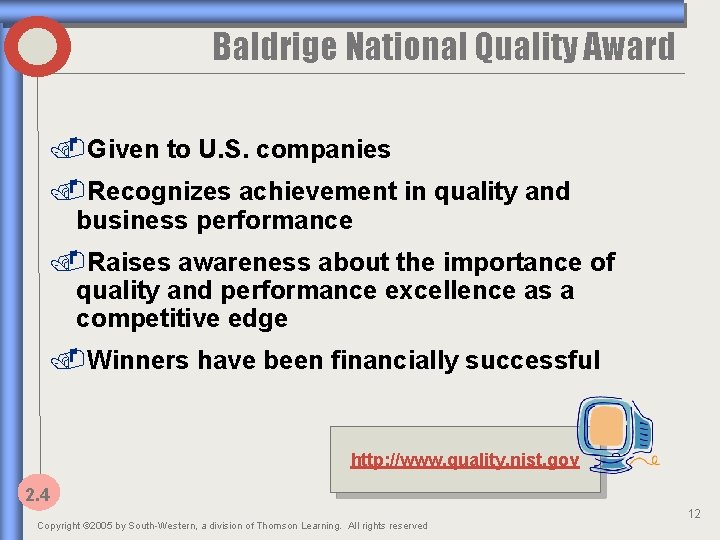 Baldrige National Quality Award

Given to U.S. companies

Recognizes achievement in quality and business performance

Raises awareness about the importance of quality and performance excellence as a competitive edge

Winners have been financially successful

http://www.quality.nist.gov

2.4

12

Copyright ©2005 by South-Western, a division of Thomson Learning. All rights reserved